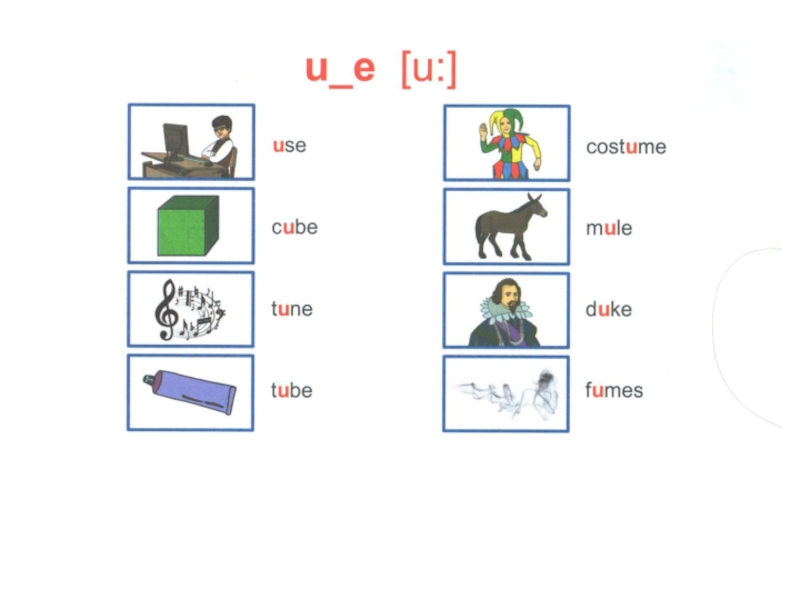 u_e [u:]

use

cube

tune

tube

costume

mule

duke

fumes